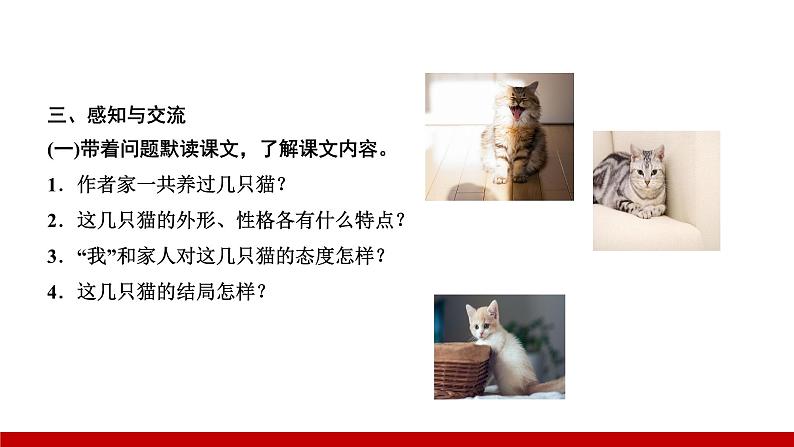 三、感知与交流

(一)带着问题默读课文，了解课文内容。

1．作者家一共养过几只猫？

2．这几只猫的外形、性格各有什么特点？

3．“我”和家人对这几只猫的态度怎样？

4．这几只猫的结局怎样？